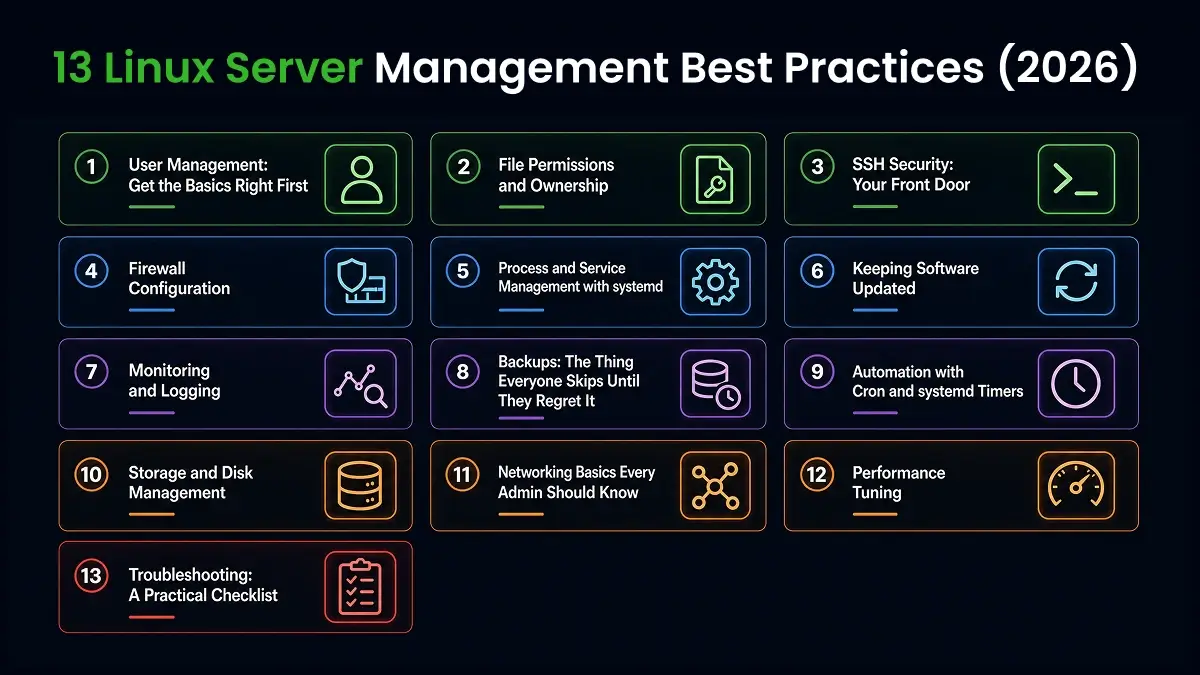 13 Linux Server Management Best Practices (2026)

1 User Management: Get the Basics Right First

2 File Permissions and Ownership

3 SSH Security: Your Front Door

4 Firewall Configuration

5 Process and Service Management with systemd

6 Keeping Software Updated

7 Monitoring and Logging

8 Backups: The Thing Everyone Skips Until They Regret It

9 Automation with Cron and systemd Timers

10 Storage and Disk Management

11 Networking Basics Every Admin Should Know

12 Performance Tuning

13 Troubleshooting: A Practical Checklist